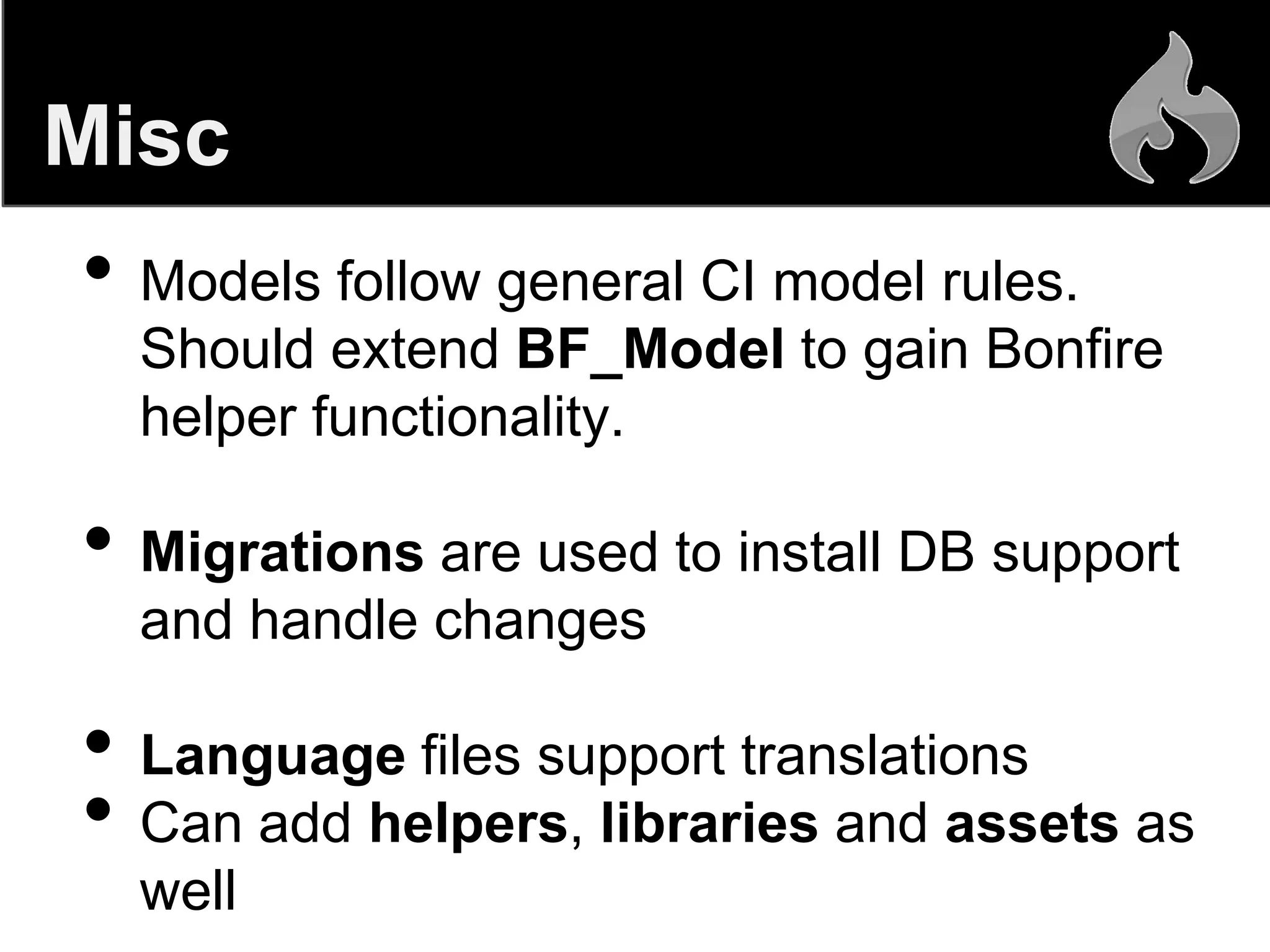 Misc

• Models follow general CI model rules. Should extend BF_Model to gain Bonfire helper functionality.

• Migrations are used to install DB support and handle changes

• Language files support translations
• Can add helpers, libraries and assets as well